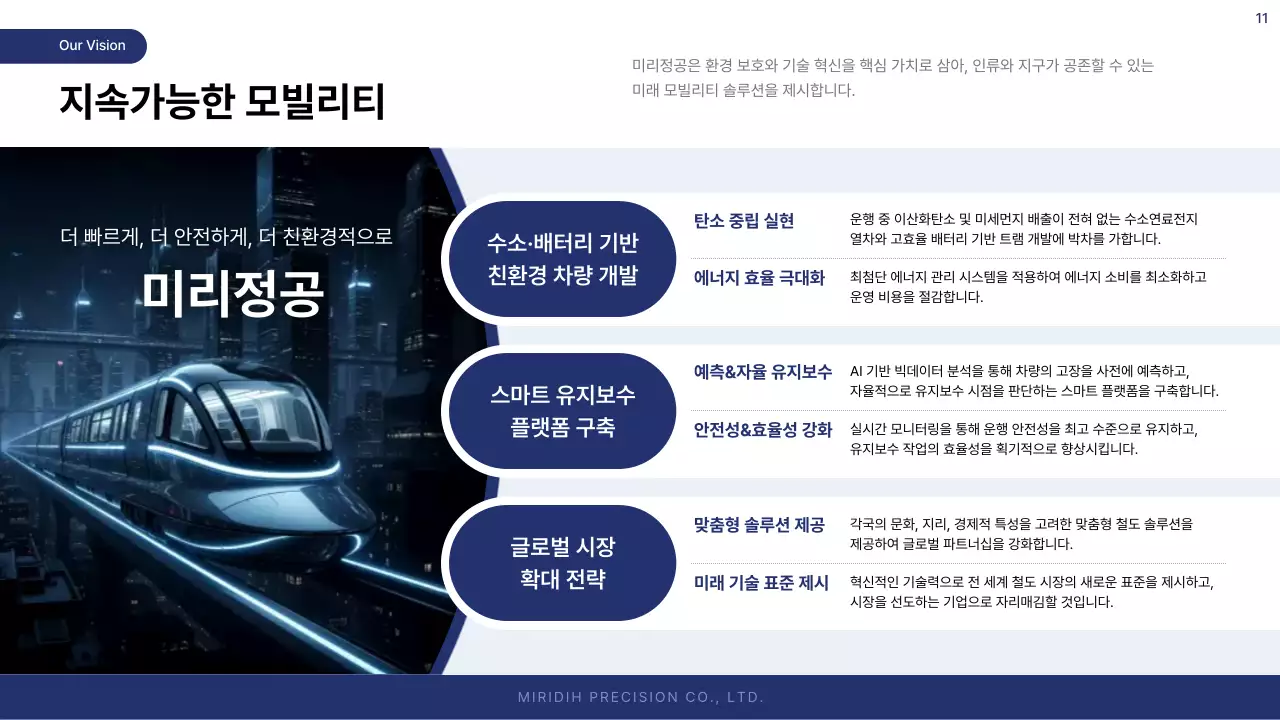 11

Our Vision

지속가능한 모빌리티

미리정공은 환경 보호와 기술 혁신을 핵심 가치로 삼아, 인류와 지구가 공존할 수 있는 미래 모빌리티 솔루션을 제시합니다.

더 빠르게, 더 안전하게, 더 친환경적으로

미리정공

수소·배터리 기반 친환경 차량 개발

탄소 중립 실현

운행 중 이산화탄소 및 미세먼지 배출이 전혀 없는 수소연료전지 열차와 고효율 배터리 기반 트램 개발에 박차를 가합니다.

에너지 효율 극대화

최첨단 에너지 관리 시스템을 적용하여 에너지 소비를 최소화하고 운영 비용을 절감합니다.

스마트 유지보수 플랫폼 구축

예측&자율 유지보수

AI 기반 빅데이터 분석을 통해 차량의 고장을 사전에 예측하고, 자율적으로 유지보수 시점을 판단하는 스마트 플랫폼을 구축합니다.

안전성&효율성 강화

실시간 모니터링을 통해 운행 안전성을 최고 수준으로 유지하고, 유지보수 작업의 효율성을 획기적으로 향상시킵니다.

글로벌 시장 확대 전략

맞춤형 솔루션 제공

각국의 문화, 지리, 경제적 특성을 고려한 맞춤형 철도 솔루션을 제공하여 글로벌 파트너십을 강화합니다.

미래 기술 표준 제시

혁신적인 기술력으로 전 세계 철도 시장의 새로운 표준을 제시하고, 시장을 선도하는 기업으로 자리매김할 것입니다.

MIRIDIH PRECISION CO., LTD.